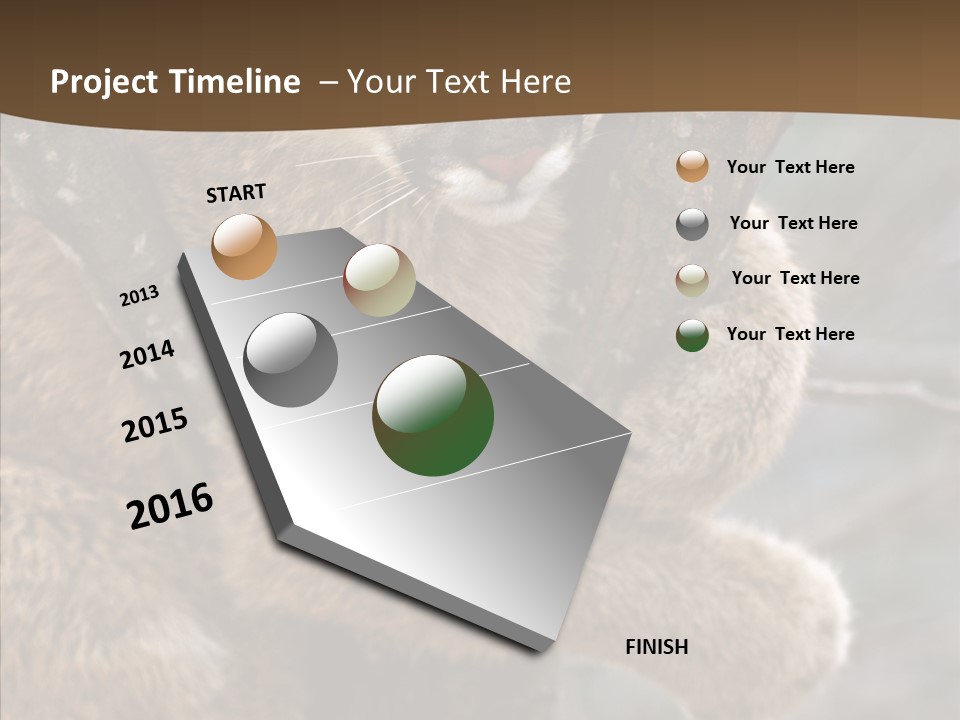 Project Timeline – Your Text Here

START

2013

2014

2015

2016

FINISH

Your Text Here

Your Text Here

Your Text Here

Your Text Here